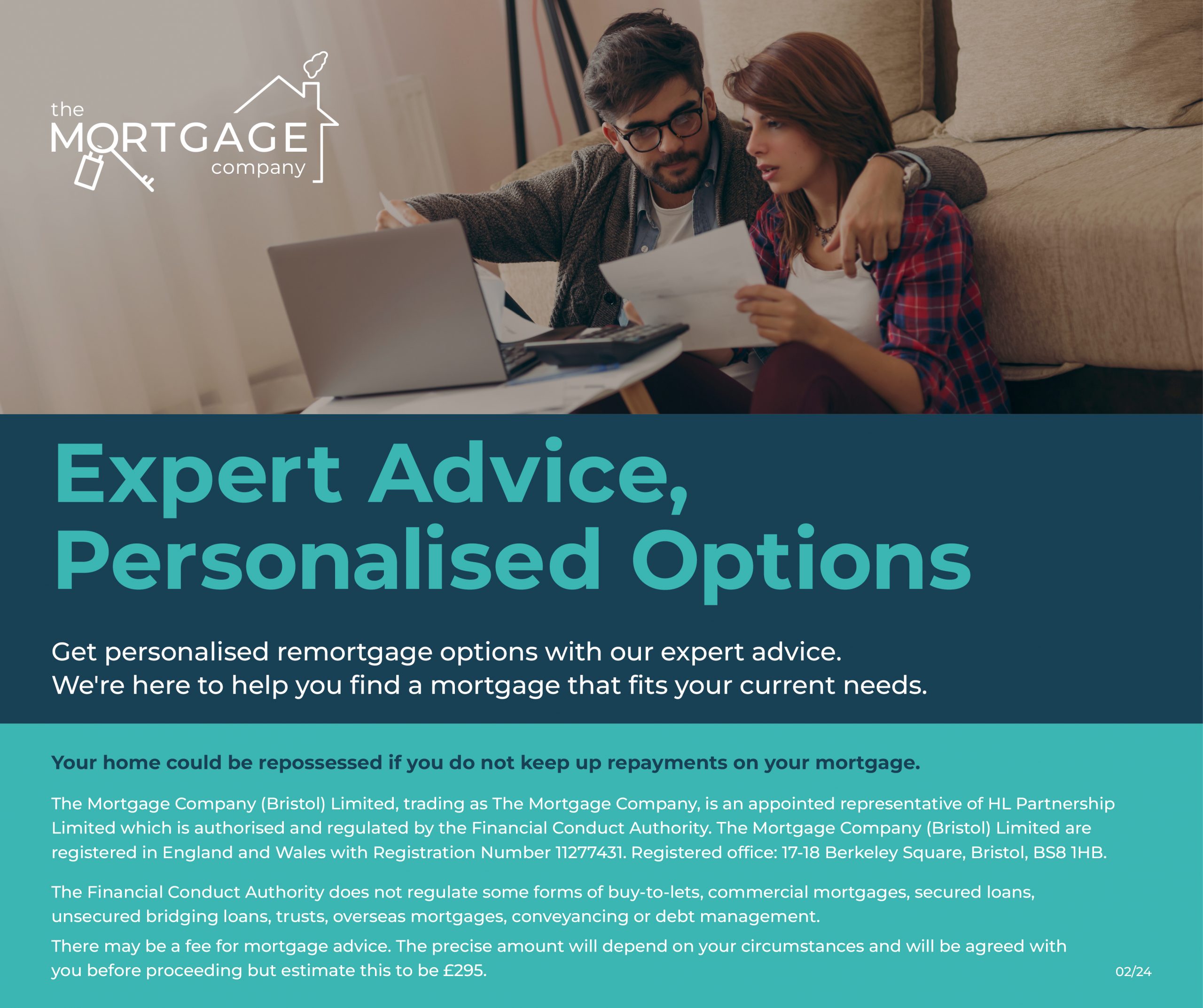 the MORTGAGE company

Expert Advice, Personalised Options

Get personalised remortgage options with our expert advice. We're here to help you find a mortgage that fits your current needs.

Your home could be repossessed if you do not keep up repayments on your mortgage.

The Mortgage Company (Bristol) Limited, trading as The Mortgage Company, is an appointed representative of HL Partnership Limited which is authorised and regulated by the Financial Conduct Authority. The Mortgage Company (Bristol) Limited are registered in England and Wales with Registration Number 11277431. Registered office: 17-18 Berkeley Square, Bristol, BS8 1HB.

The Financial Conduct Authority does not regulate some forms of buy-to-lets, commercial mortgages, secured loans, unsecured bridging loans, trusts, overseas mortgages, conveyancing or debt management.

There may be a fee for mortgage advice. The precise amount will depend on your circumstances and will be agreed with you before proceeding but estimate this to be £295.

02/24